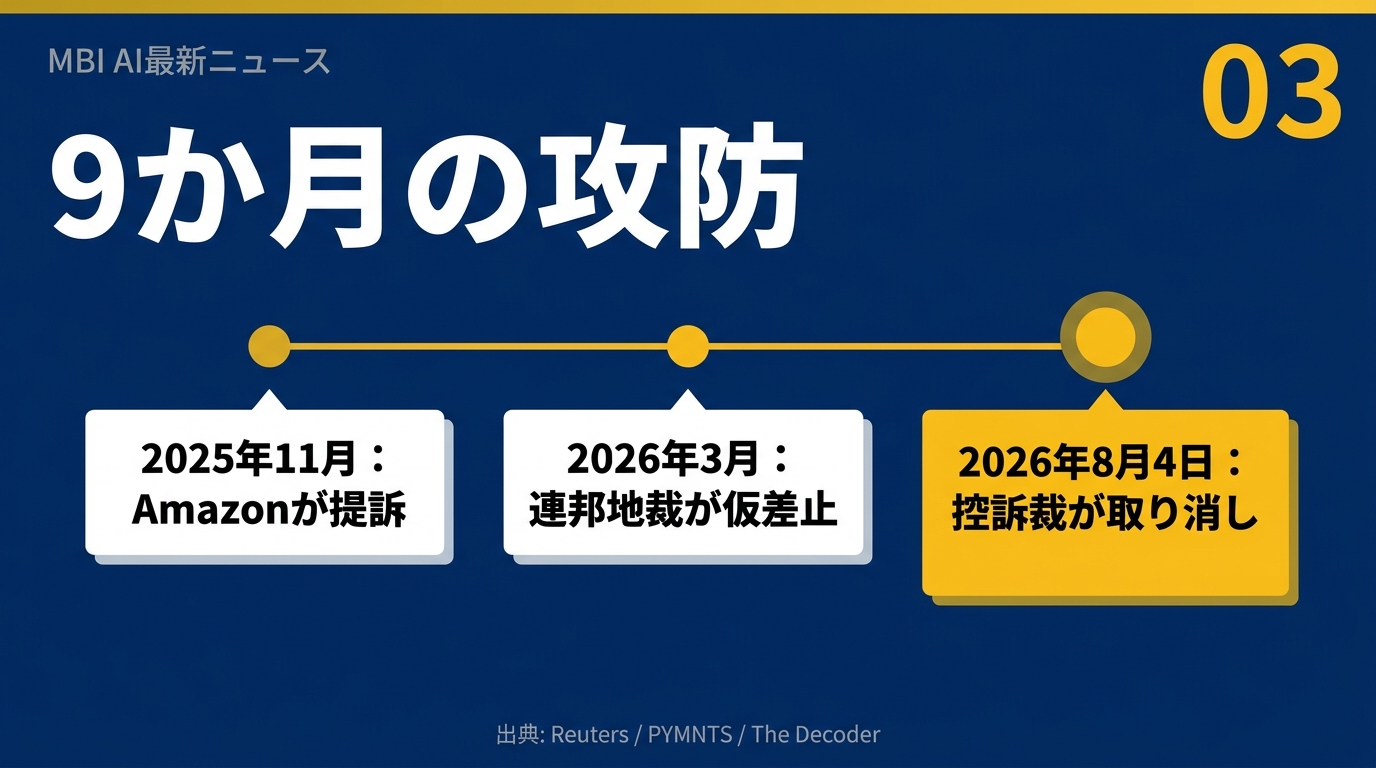 MBI AI最新ニュース

03

9か月の攻防

2025年11月：
Amazonが提訴

2026年3月：
連邦地裁が仮差止

2026年8月4日：
控訴裁が取り消し

出典: Reuters / PYMNTS / The Decoder